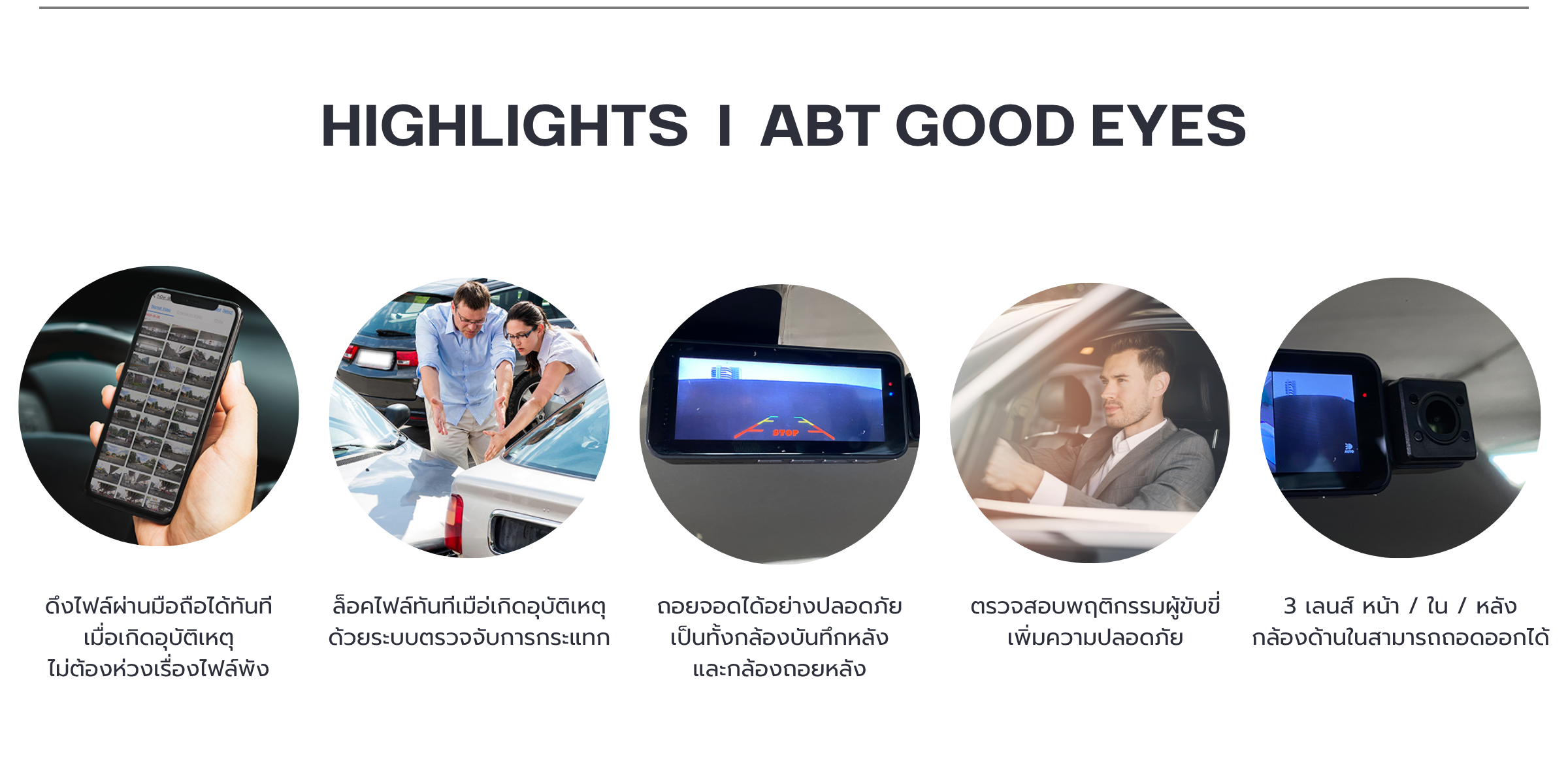 HIGHLIGHTS I ABT GOOD EYES

STOP

ดึงไฟล์ผ่านมือถือได้ทันที เมื่อเกิดอุบัติเหตุ ไม่ต้องห่วงเรื่องไฟล์พัง

ล็อคไฟล์ทันทีเมื่อเกิดอุบัติเหตุ ด้วยระบบตรวจจับการกระแทก

ถอยจอดได้อย่างปลอดภัย เป็นทั้งกล้องบันทึกหลัง และกล้องถอยหลัง

ตรวจสอบพฤติกรรมผู้ขับขี่ เพิ่มความปลอดภัย

3 เลนส์ หน้า / ใน / หลัง กล้องด้านในสามารถถอดออกได้